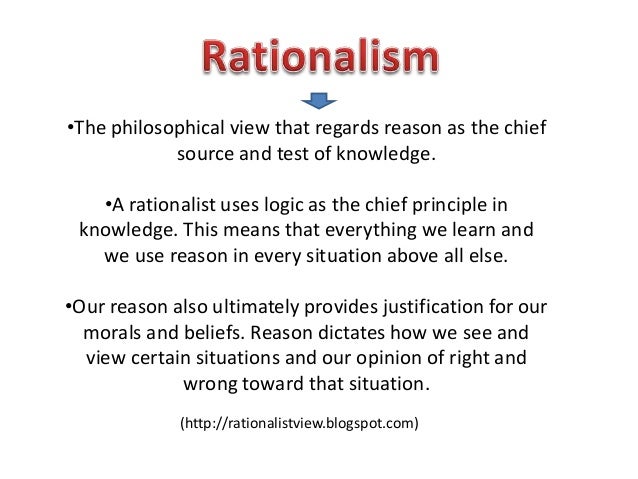 Rationalism

•The philosophical view that regards reason as the chief source and test of knowledge.

•A rationalist uses logic as the chief principle in knowledge. This means that everything we learn and we use reason in every situation above all else.

•Our reason also ultimately provides justification for our morals and beliefs. Reason dictates how we see and view certain situations and our opinion of right and wrong toward that situation.

(http://rationalistview.blogspot.com)